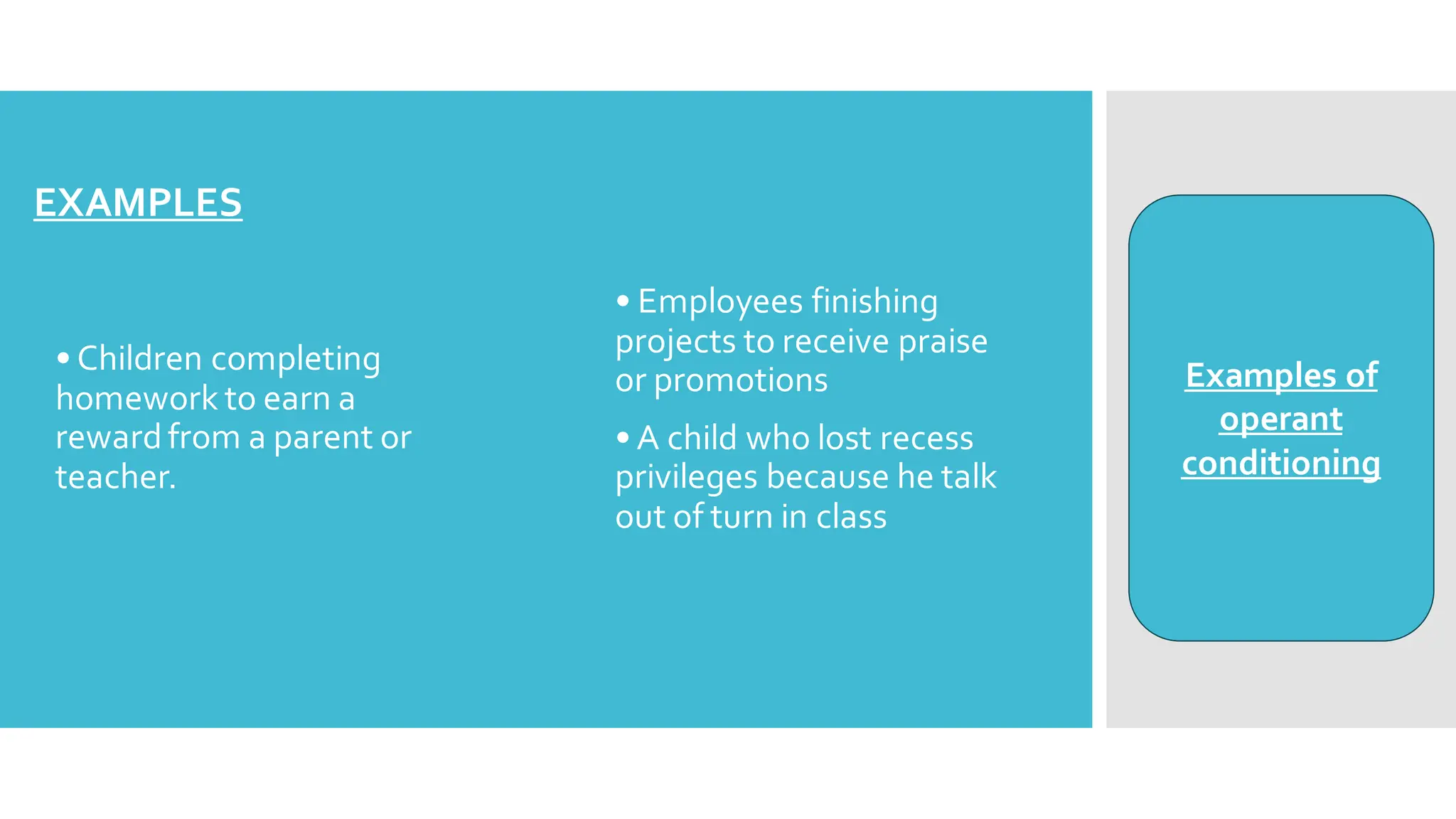 EXAMPLES

• Children completing homework to earn a reward from a parent or teacher.

• Employees finishing projects to receive praise or promotions

• A child who lost recess privileges because he talk out of turn in class

Examples of operant conditioning